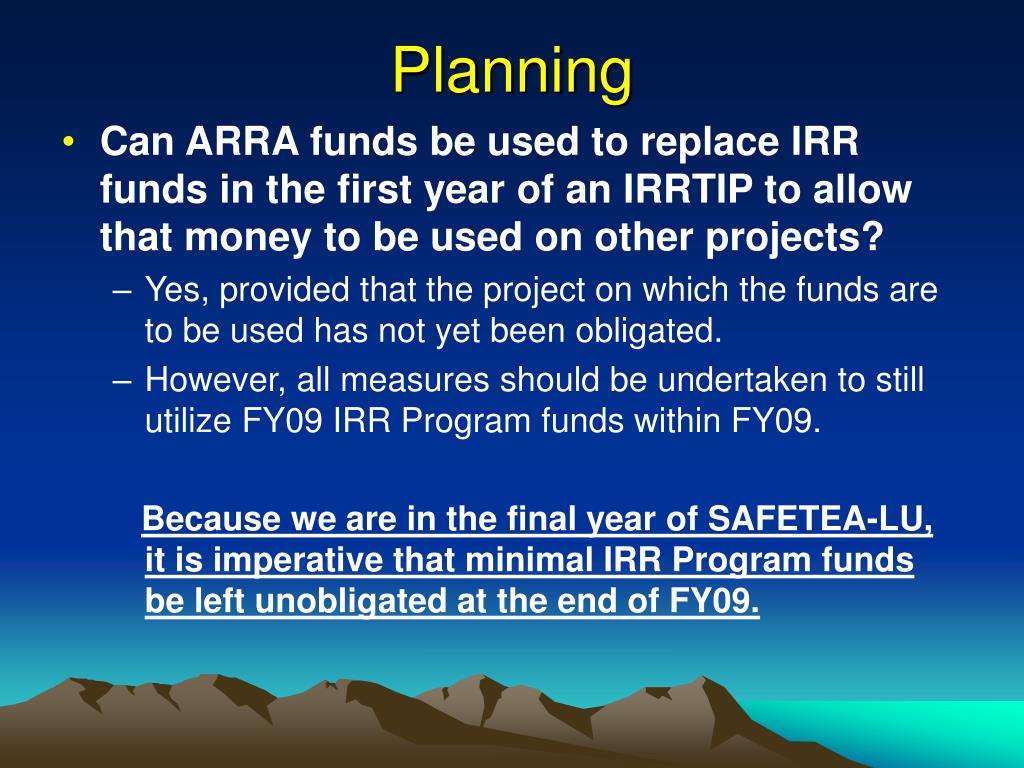 Planning

• Can ARRA funds be used to replace IRR funds in the first year of an IRRTIP to allow that money to be used on other projects?
– Yes, provided that the project on which the funds are to be used has not yet been obligated.
– However, all measures should be undertaken to still utilize FY09 IRR Program funds within FY09.

Because we are in the final year of SAFETEA-LU, it is imperative that minimal IRR Program funds be left unobligated at the end of FY09.